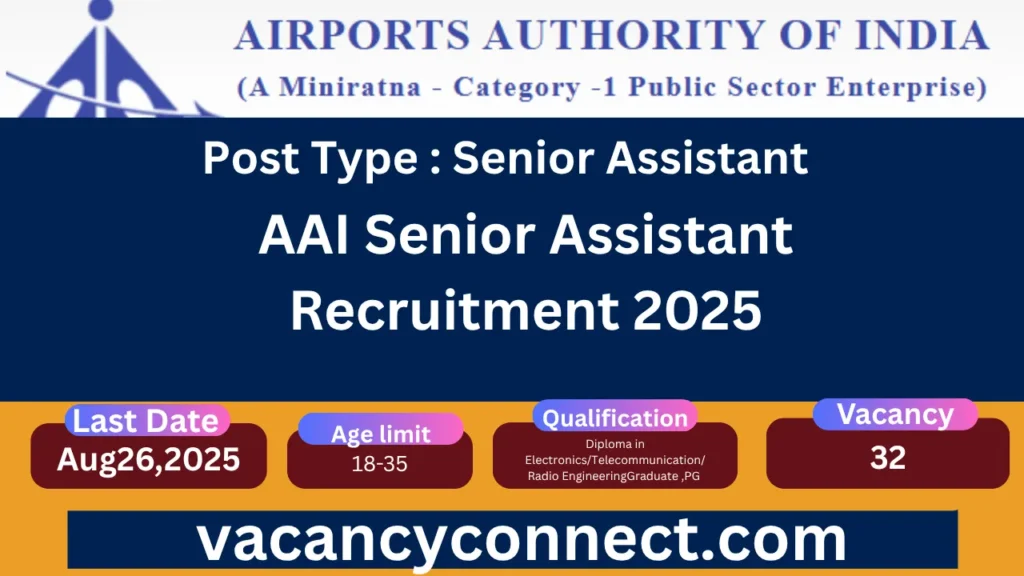 AIRPORTS AUTHORITY OF INDIA
(A Miniratna - Category -1 Public Sector Enterprise)

Post Type : Senior Assistant

AAI Senior Assistant Recruitment 2025

Last Date
Aug26,2025

Age limit
18-35

Qualification
Diploma in Electronics/Telecommunication/ Radio EngineeringGraduate ,PG

Vacancy
32

vacancyconnect.com